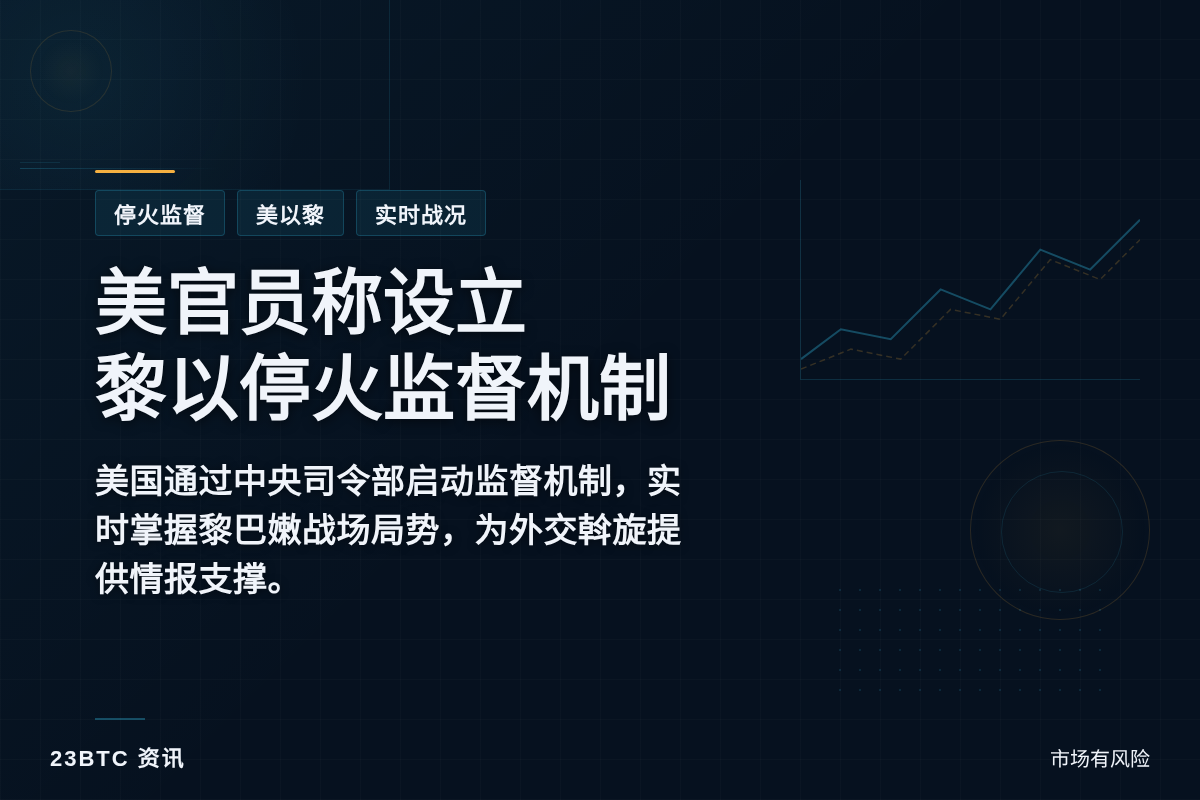 停火监督 美以黎 实时战况

美官员称设立
黎以停火监督机制

美国通过中央司令部启动监督机制，实时掌握黎巴嫩战场局势，为外交斡旋提供情报支撑。

23BTC 资讯

市场有风险